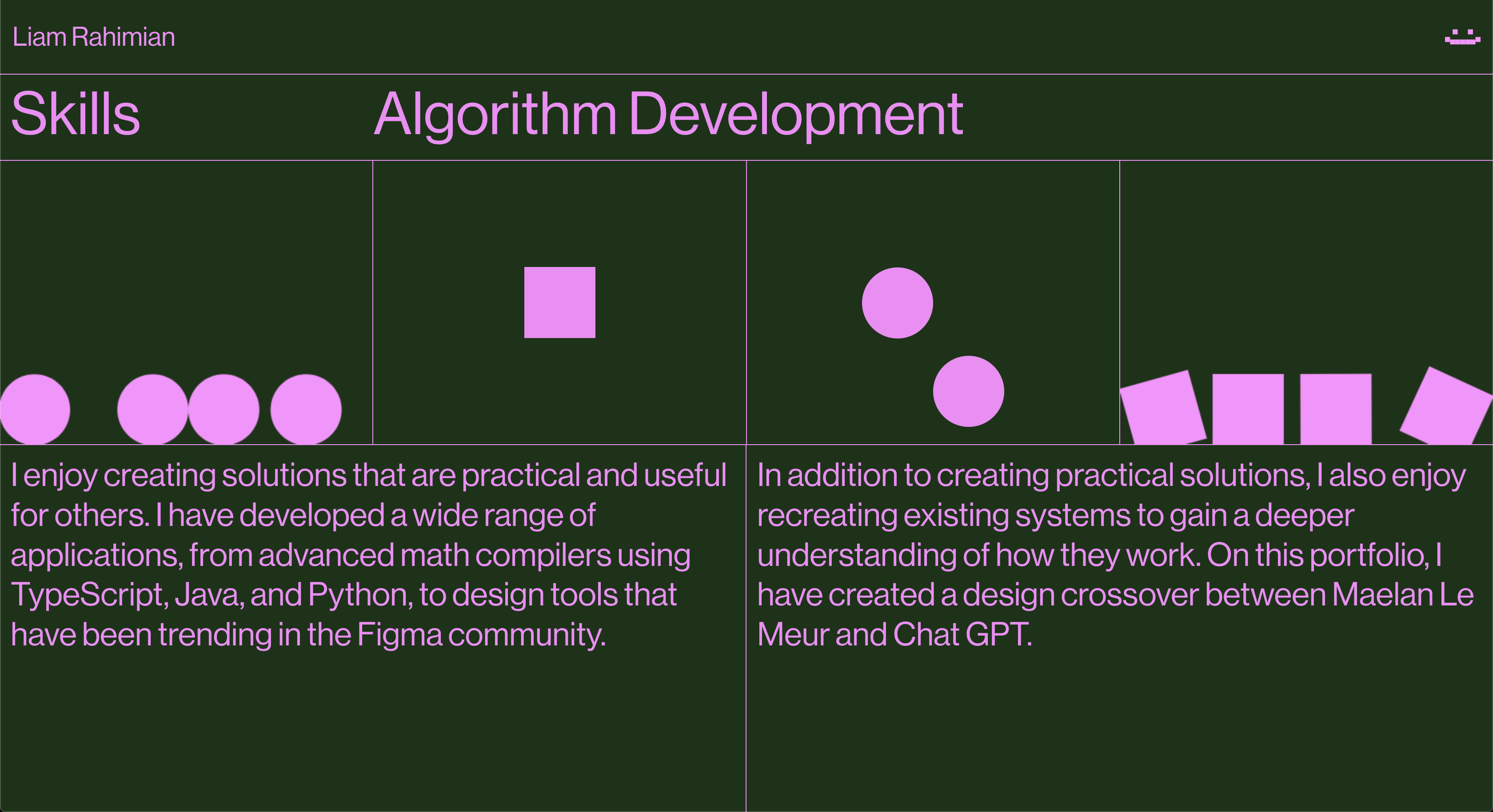 Liam Rahimian

Skills

Algorithm Development

I enjoy creating solutions that are practical and useful for others. I have developed a wide range of applications, from advanced math compilers using TypeScript, Java, and Python, to design tools that have been trending in the Figma community.

In addition to creating practical solutions, I also enjoy recreating existing systems to gain a deeper understanding of how they work. On this portfolio, I have created a design crossover between Maelan Le Meur and Chat GPT.